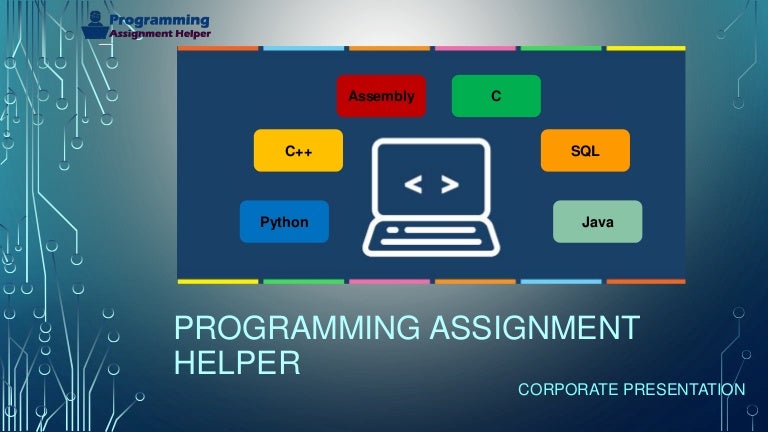 Programming
Assignment Helper

Assembly

C

C++

SQL

< >

Python

Java

PROGRAMMING ASSIGNMENT HELPER

CORPORATE PRESENTATION